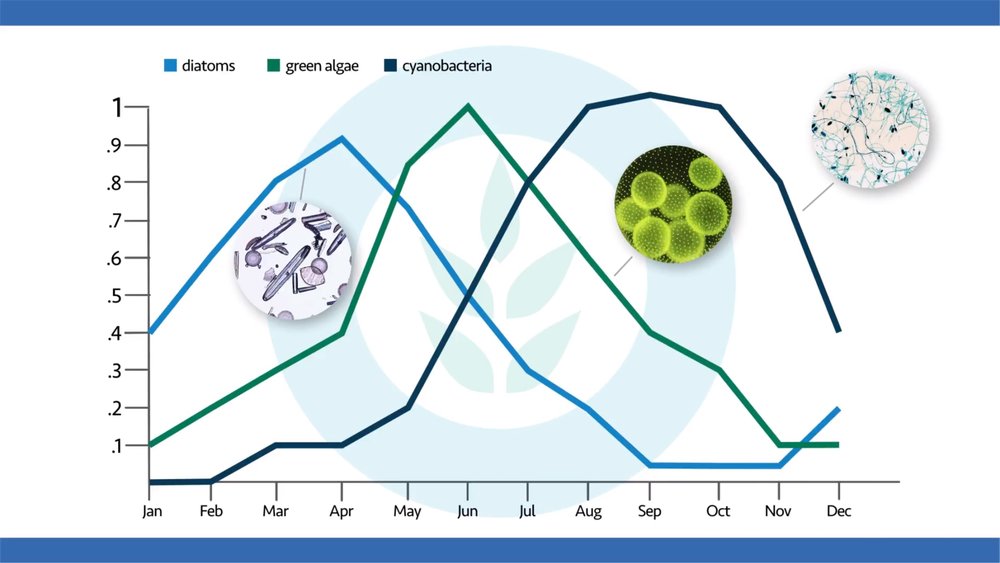 diatoms green algae cyanobacteria

1
.9
.8
.7
.6
.5
.4
.3
.2
.1

Jan Feb Mar Apr May Jun Jul Aug Sep Oct Nov Dec